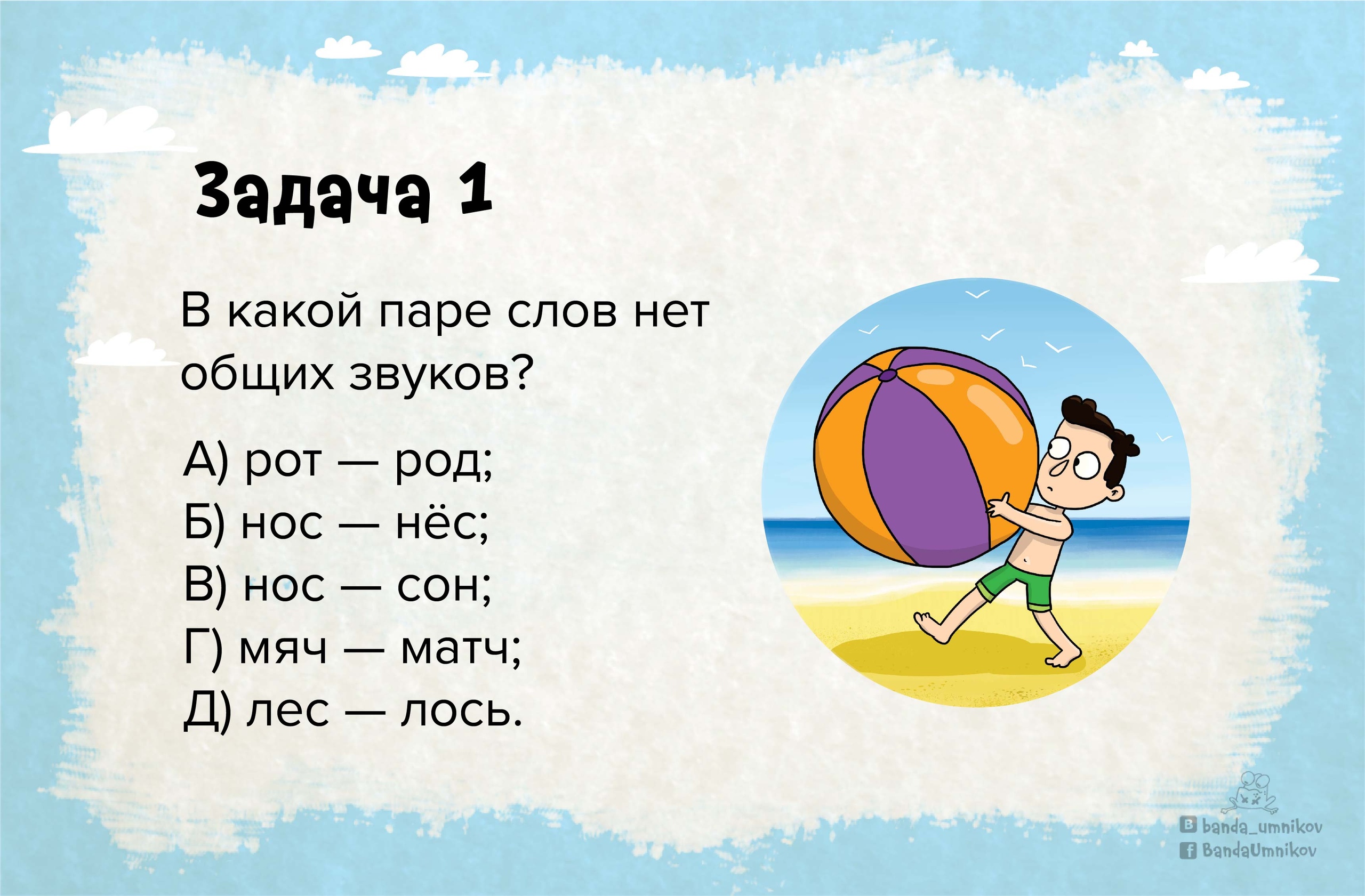 Задача 1

В какой паре слов нет общих звуков?

А) рот — род;
Б) нос — нёс;
В) нос — сон;
Г) мяч — матч;
Д) лес — лось.

banda_umnikov
BandaUmnikov